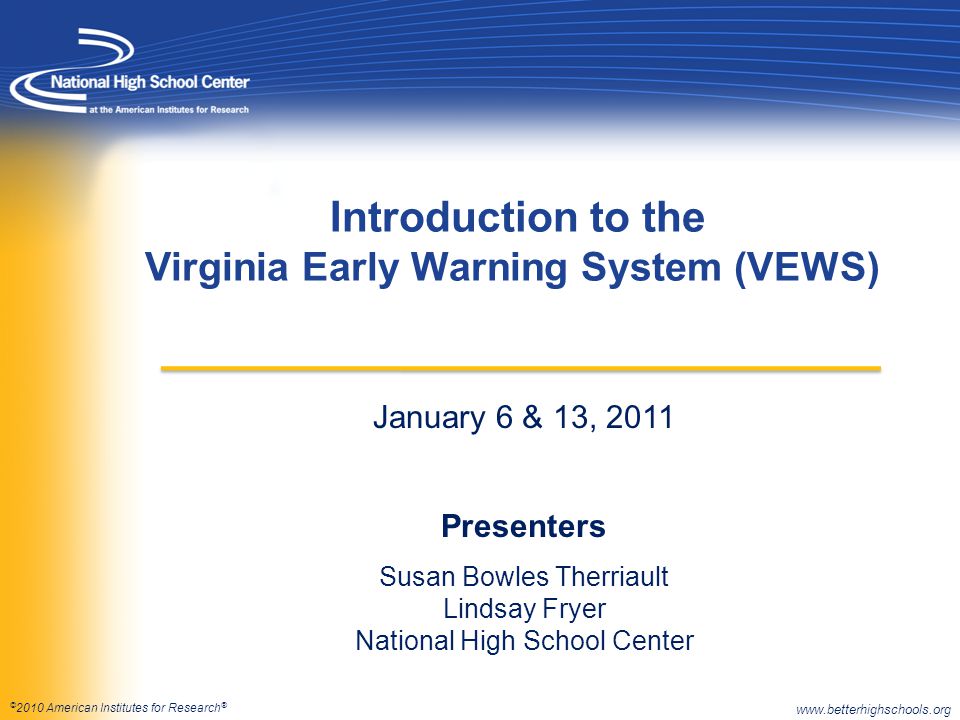 National High School Center
at the American Institutes for Research

Introduction to the
Virginia Early Warning System (VEWS)

January 6 & 13, 2011

Presenters

Susan Bowles Therriault
Lindsay Fryer
National High School Center

©2010 American Institutes for Research®

www.betterhighschools.org